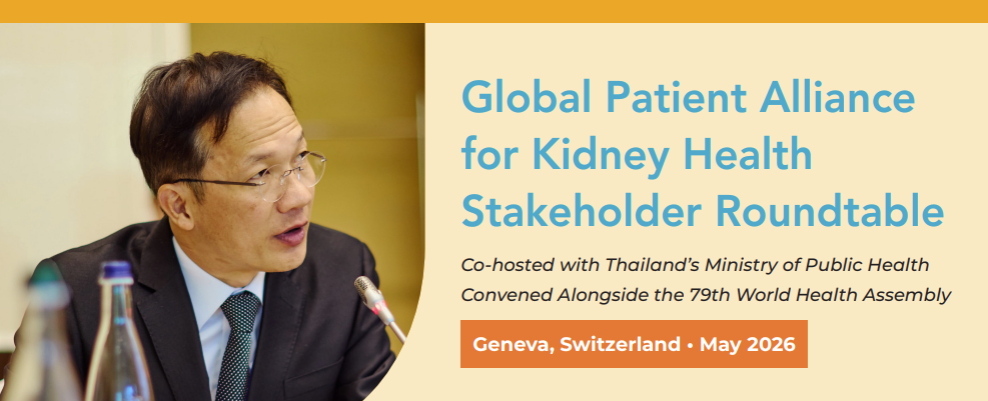 Global Patient Alliance for Kidney Health Stakeholder Roundtable

Co-hosted with Thailand's Ministry of Public Health
Convened Alongside the 79th World Health Assembly

Geneva, Switzerland • May 2026